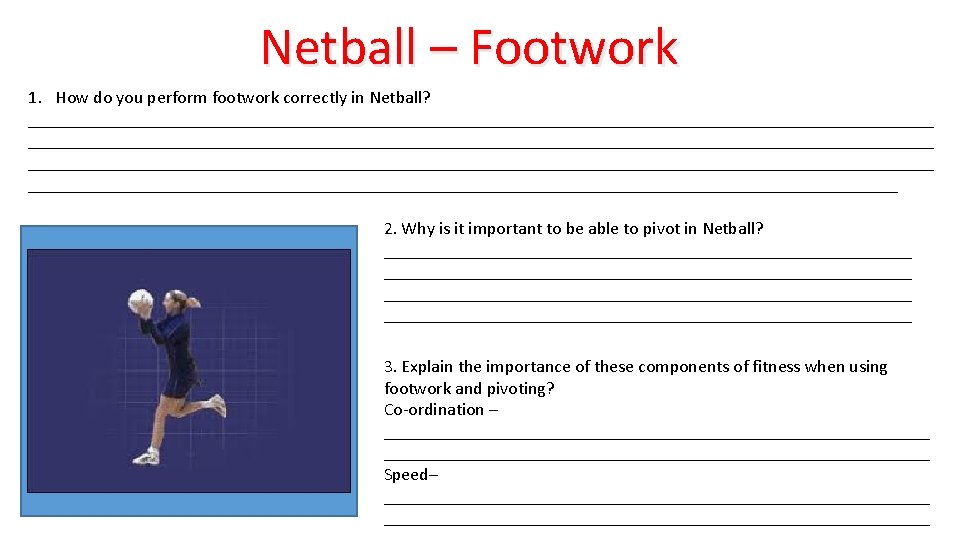 Netball – Footwork

1. How do you perform footwork correctly in Netball?

2. Why is it important to be able to pivot in Netball?

3. Explain the importance of these components of fitness when using footwork and pivoting?
Co-ordination –

Speed–